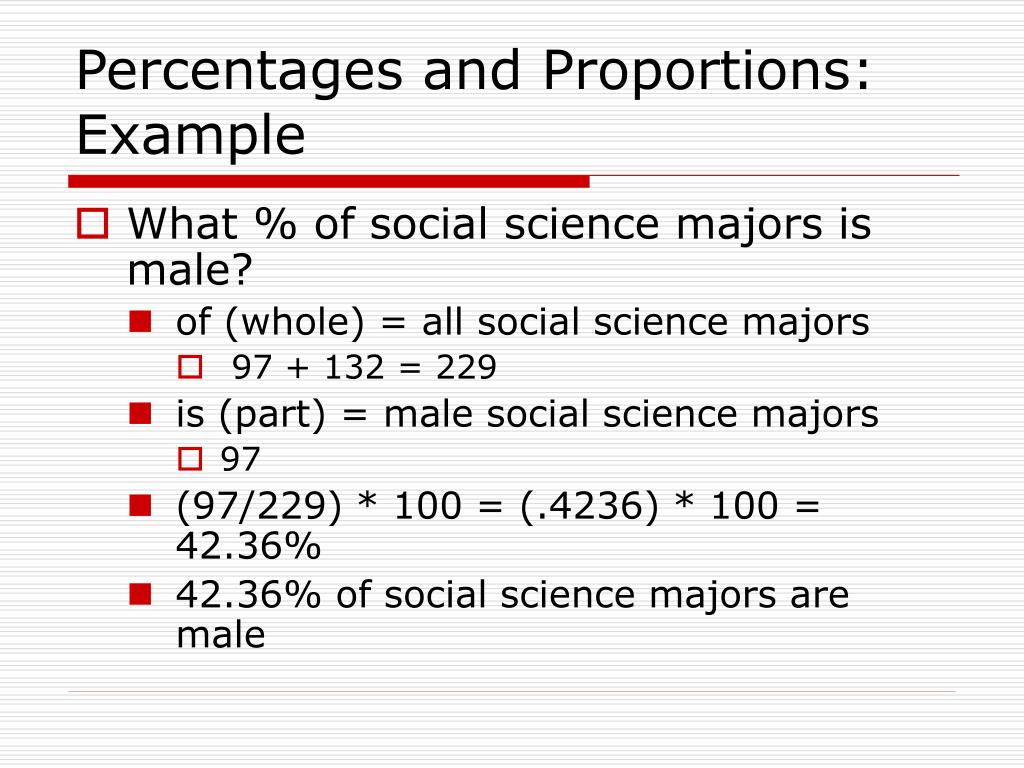 Percentages and Proportions: Example

What % of social science majors is male?

of (whole) = all social science majors

97 + 132 = 229

is (part) = male social science majors

97

(97/229) * 100 = (.4236) * 100 = 42.36%

42.36% of social science majors are male